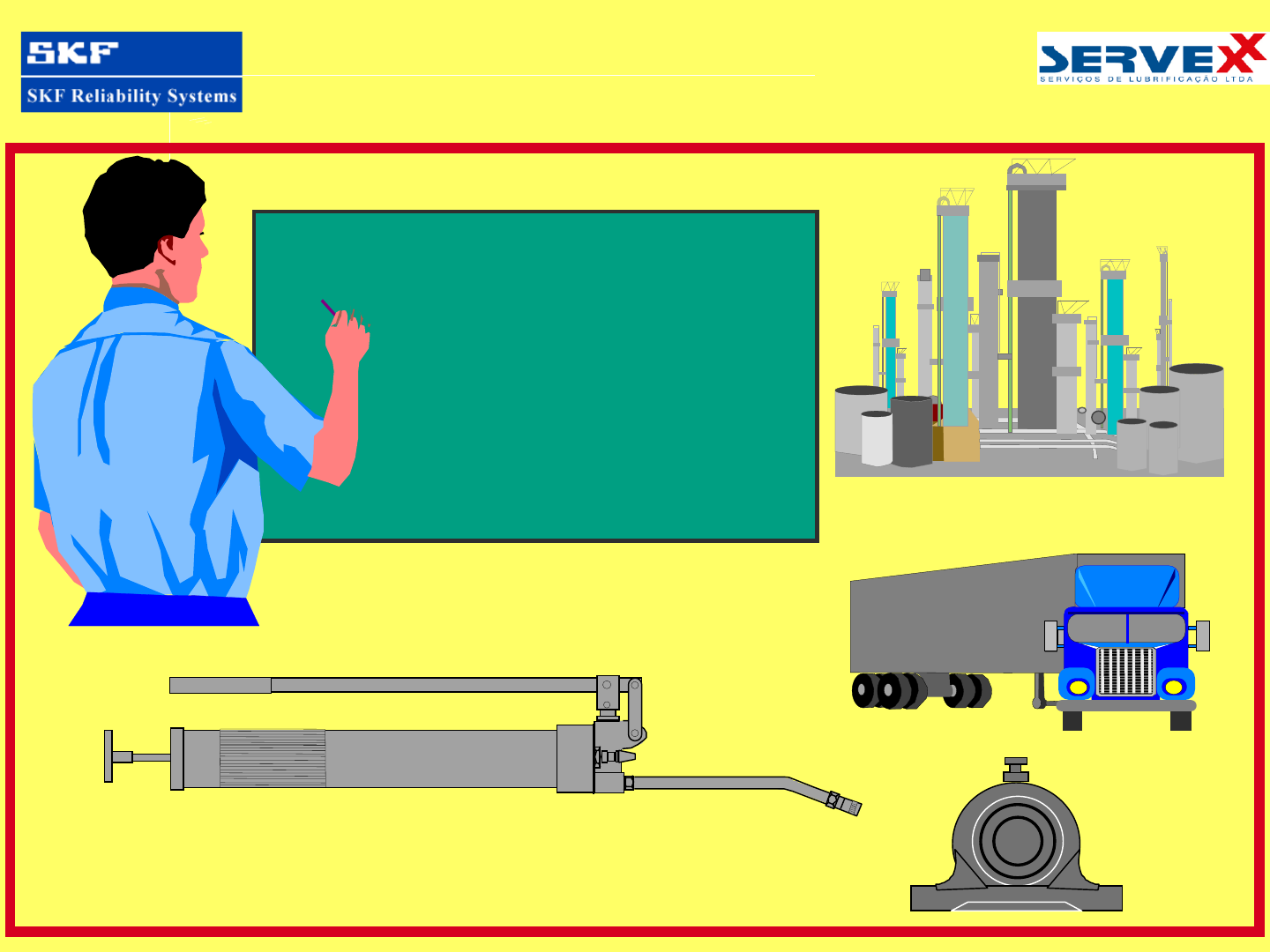 SKF
SKF Reliability Systems

SERVEX
SERVIÇOS DE LUBRIFICAÇÃO LTDA